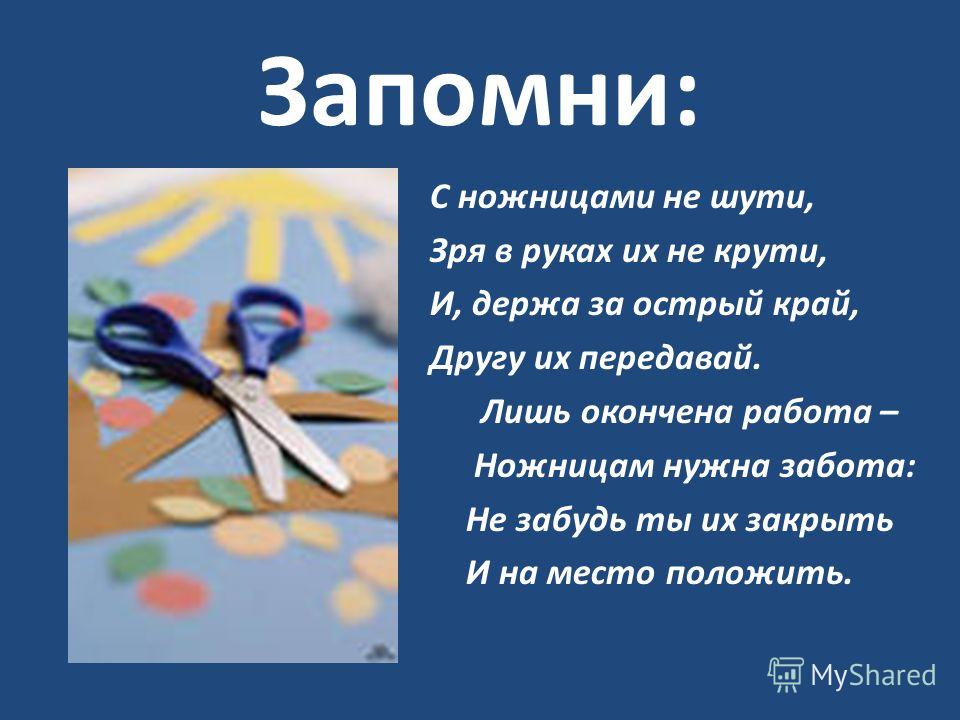 Запомни:

С ножницами не шути,
Зря в руках их не крути,
И, держа за острый край,
Другу их передавай.

Лишь окончена работа –
Ножницам нужна забота:
Не забудь ты их закрыть
И на место положить.

MyShared